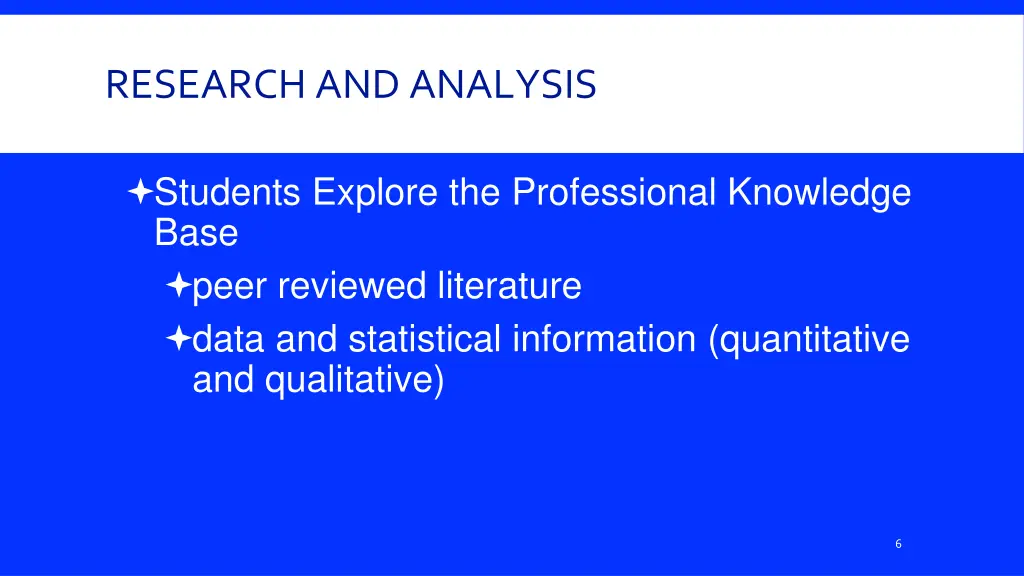 RESEARCH AND ANALYSIS

✦Students Explore the Professional Knowledge Base

✦peer reviewed literature

✦data and statistical information (quantitative and qualitative)

6